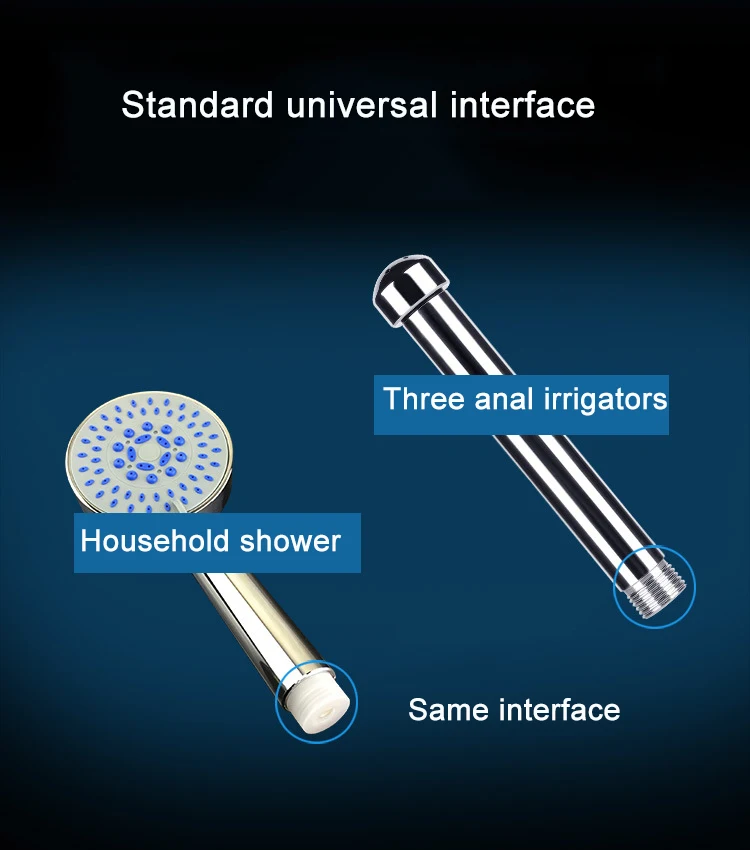 Standard universal interface

Three anal irrigators

Household shower

Same interface